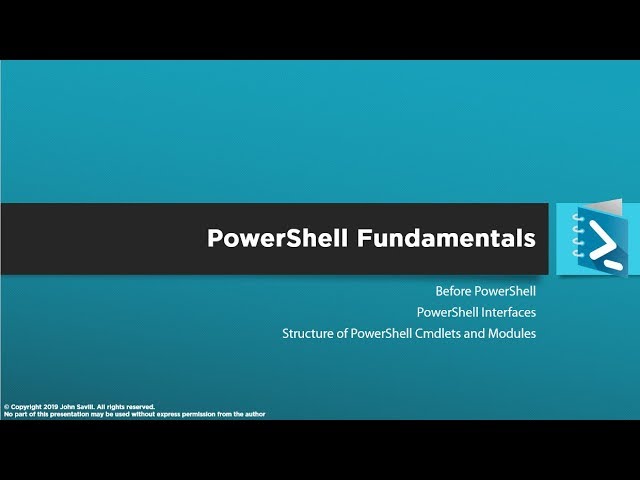 PowerShell Fundamentals

Before PowerShell
PowerShell Interfaces
Structure of PowerShell Cmdlets and Modules

© Copyright 2019 John Savill. All rights reserved.
No part of this presentation may be used without express permission from the author